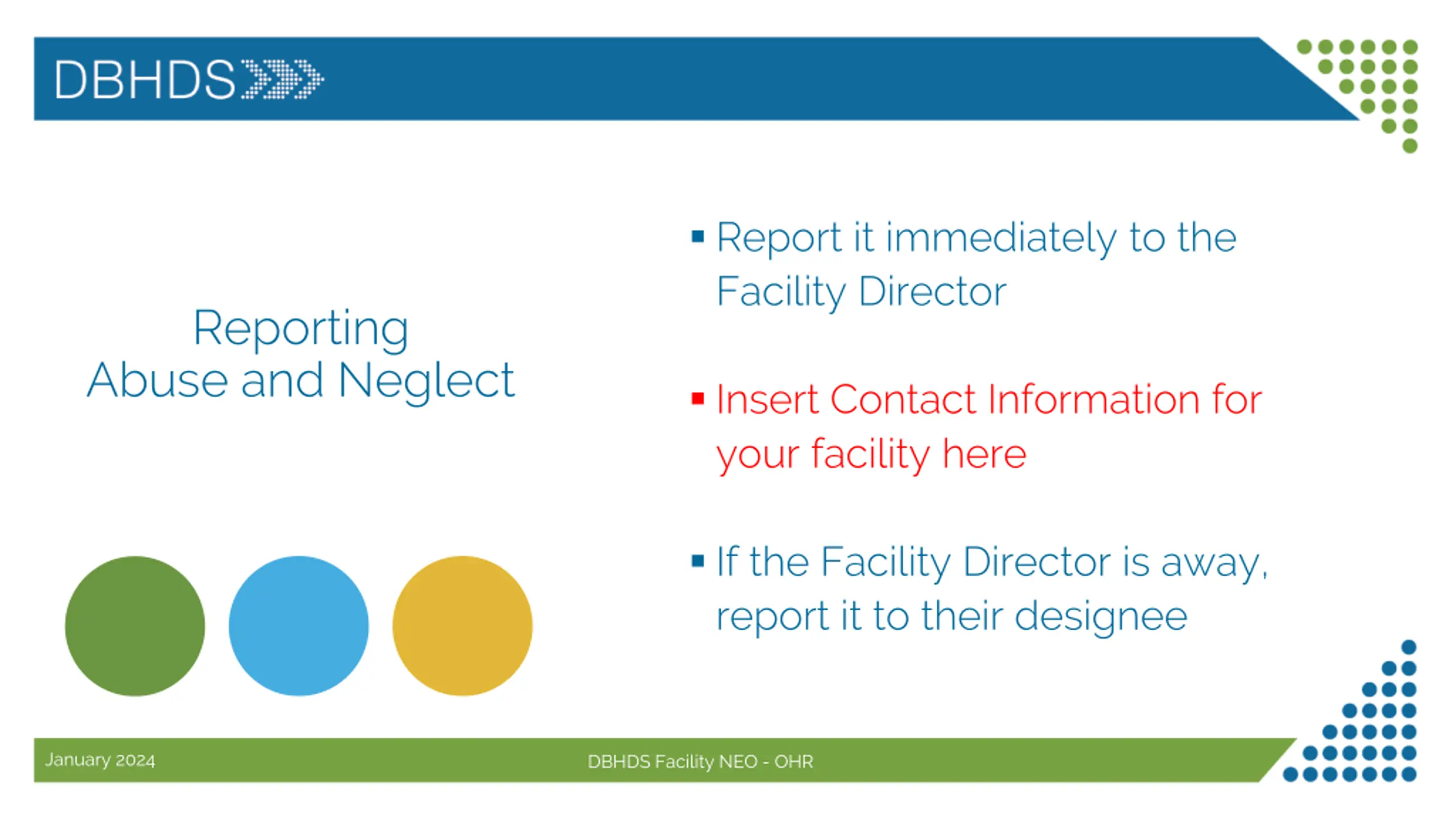 DBHDS

Reporting
Abuse and Neglect

▪ Report it immediately to the Facility Director

▪ Insert Contact Information for your facility here

▪ If the Facility Director is away, report it to their designee

January 2024

DBHDS Facility NEO - OHR